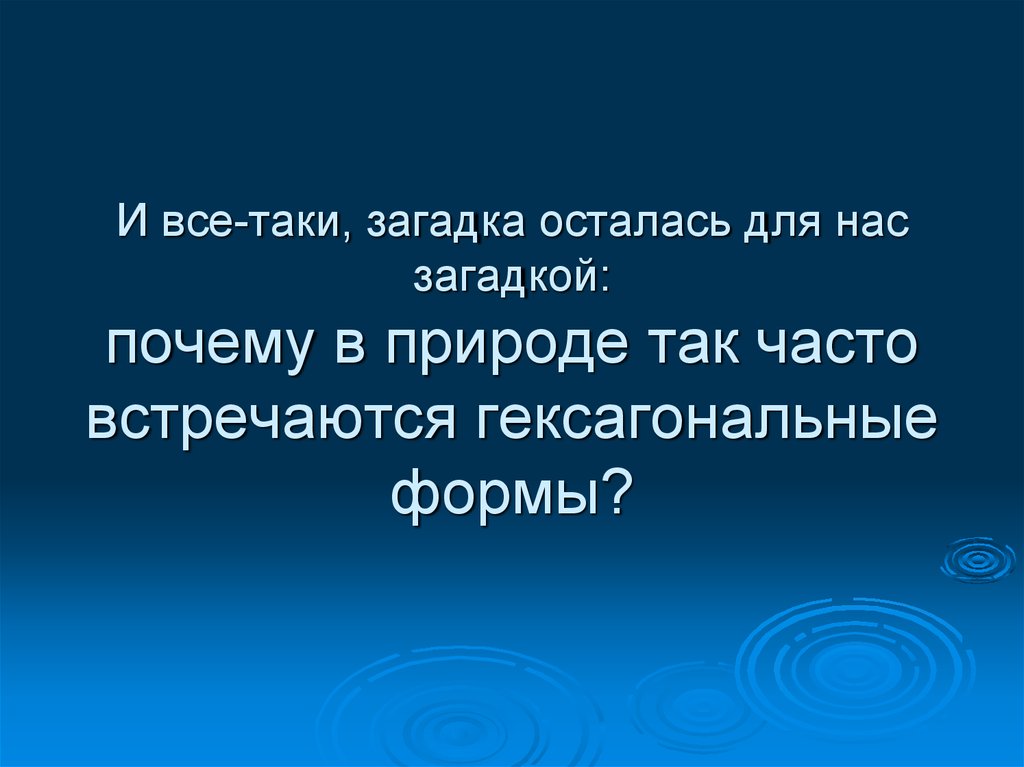 И все-таки, загадка осталась для нас загадкой:

почему в природе так часто встречаются гексагональные формы?